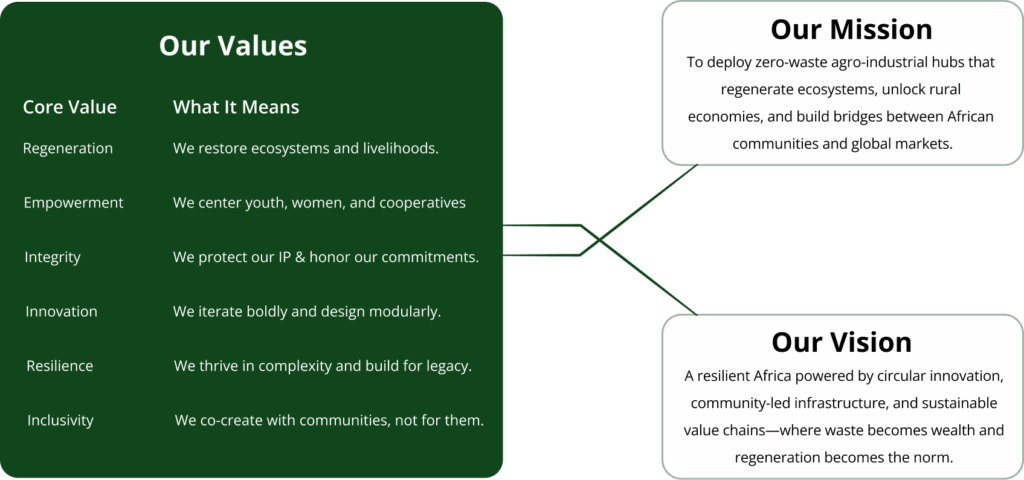 Our Values

| Core Value | What It Means |
|---|---|
| Regeneration | We restore ecosystems and livelihoods. |
| Empowerment | We center youth, women, and cooperatives |
| Integrity | We protect our IP & honor our commitments. |
| Innovation | We iterate boldly and design modularly. |
| Resilience | We thrive in complexity and build for legacy. |
| Inclusivity | We co-create with communities, not for them. |

Our Mission

To deploy zero-waste agro-industrial hubs that regenerate ecosystems, unlock rural economies, and build bridges between African communities and global markets.

Our Vision

A resilient Africa powered by circular innovation, community-led infrastructure, and sustainable value chains—where waste becomes wealth and regeneration becomes the norm.